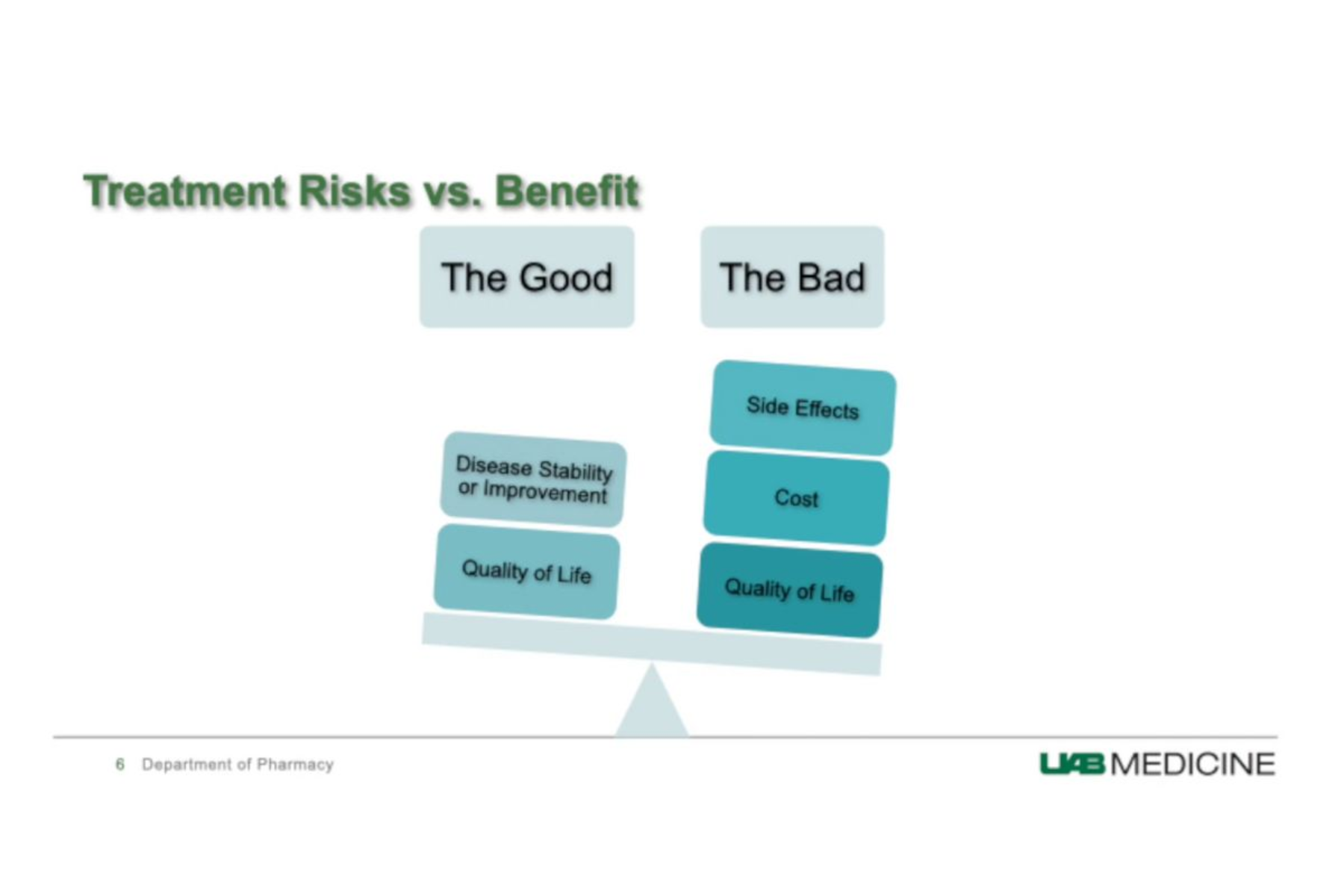 Treatment Risks vs. Benefit

The Good

The Bad

Disease Stability or Improvement

Quality of Life

Side Effects

Cost

Quality of Life

6 Department of Pharmacy

UAB MEDICINE